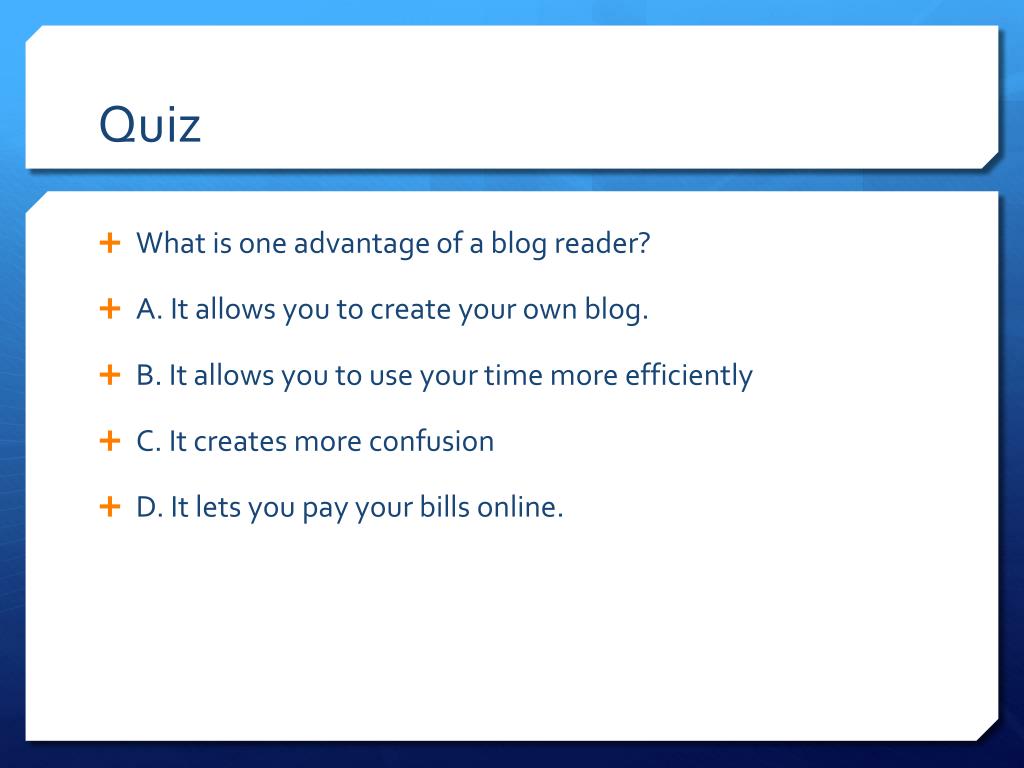 Quiz

What is one advantage of a blog reader?

A. It allows you to create your own blog.

B. It allows you to use your time more efficiently

C. It creates more confusion

D. It lets you pay your bills online.